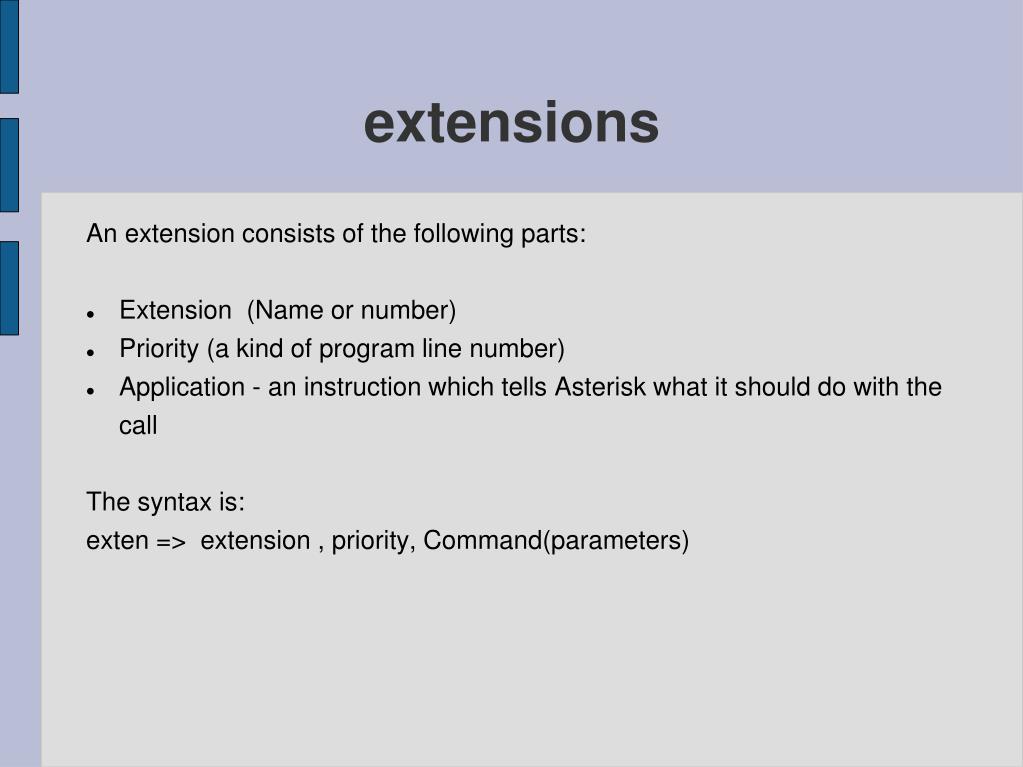 extensions

An extension consists of the following parts:

- Extension (Name or number)
- Priority (a kind of program line number)
- Application - an instruction which tells Asterisk what it should do with the call

The syntax is:
exten => extension , priority, Command(parameters)